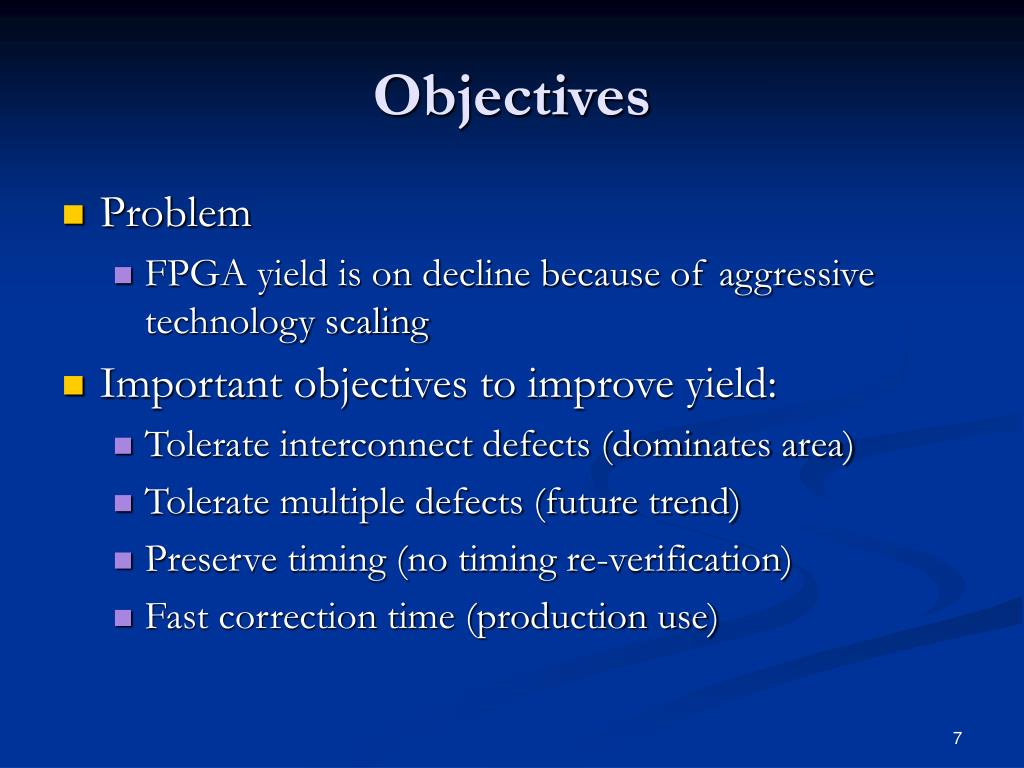 Objectives

Problem

FPGA yield is on decline because of aggressive technology scaling

Important objectives to improve yield:

Tolerate interconnect defects (dominates area)

Tolerate multiple defects (future trend)

Preserve timing (no timing re-verification)

Fast correction time (production use)

7